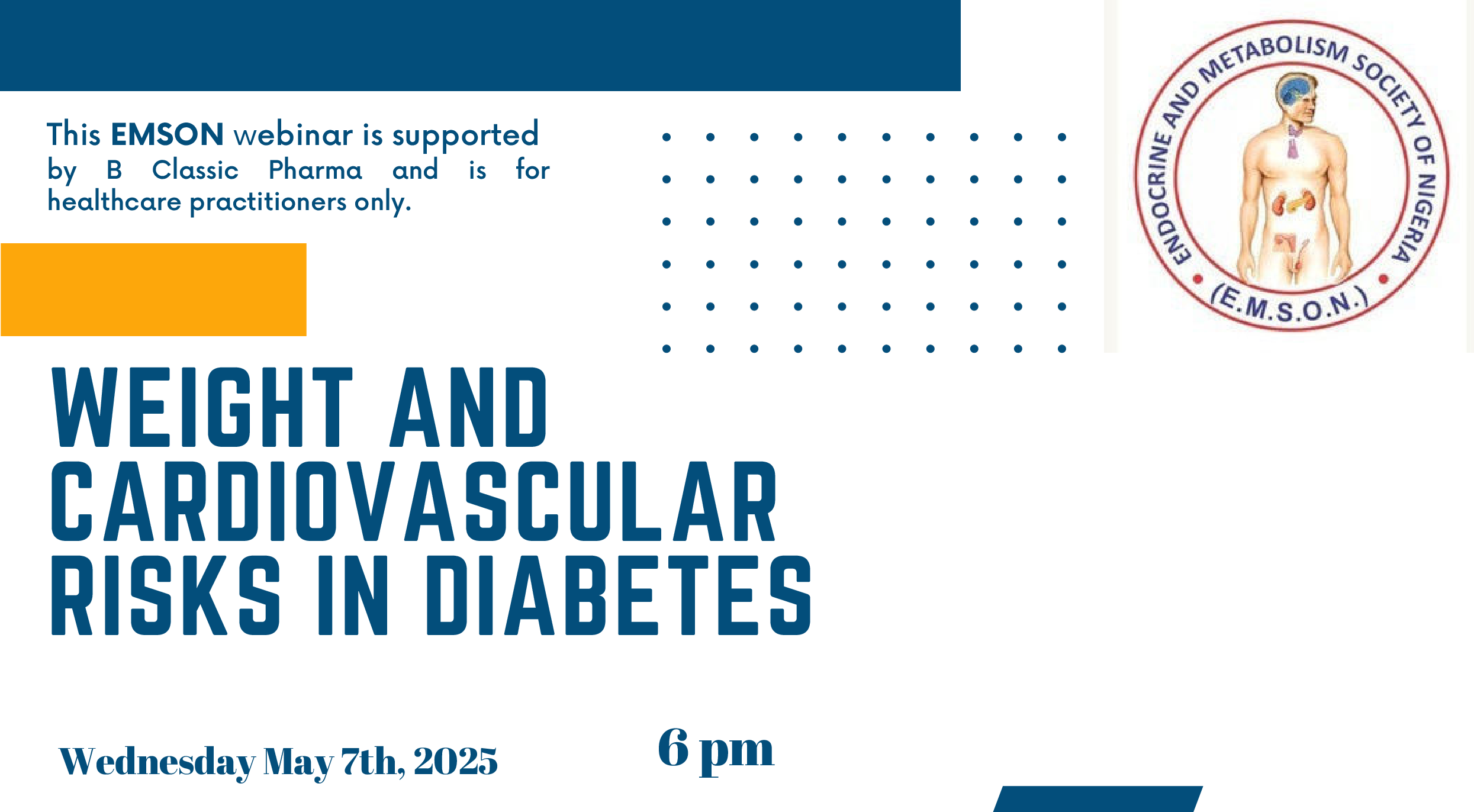 This EMSON webinar is supported by B Classic Pharma and is for healthcare practitioners only.

ENDOCRINE AND METABOLISM SOCIETY OF NIGERIA
(E.M.S.O.N.)

WEIGHT AND CARDIOVASCULAR RISKS IN DIABETES

Wednesday May 7th, 2025

6 pm